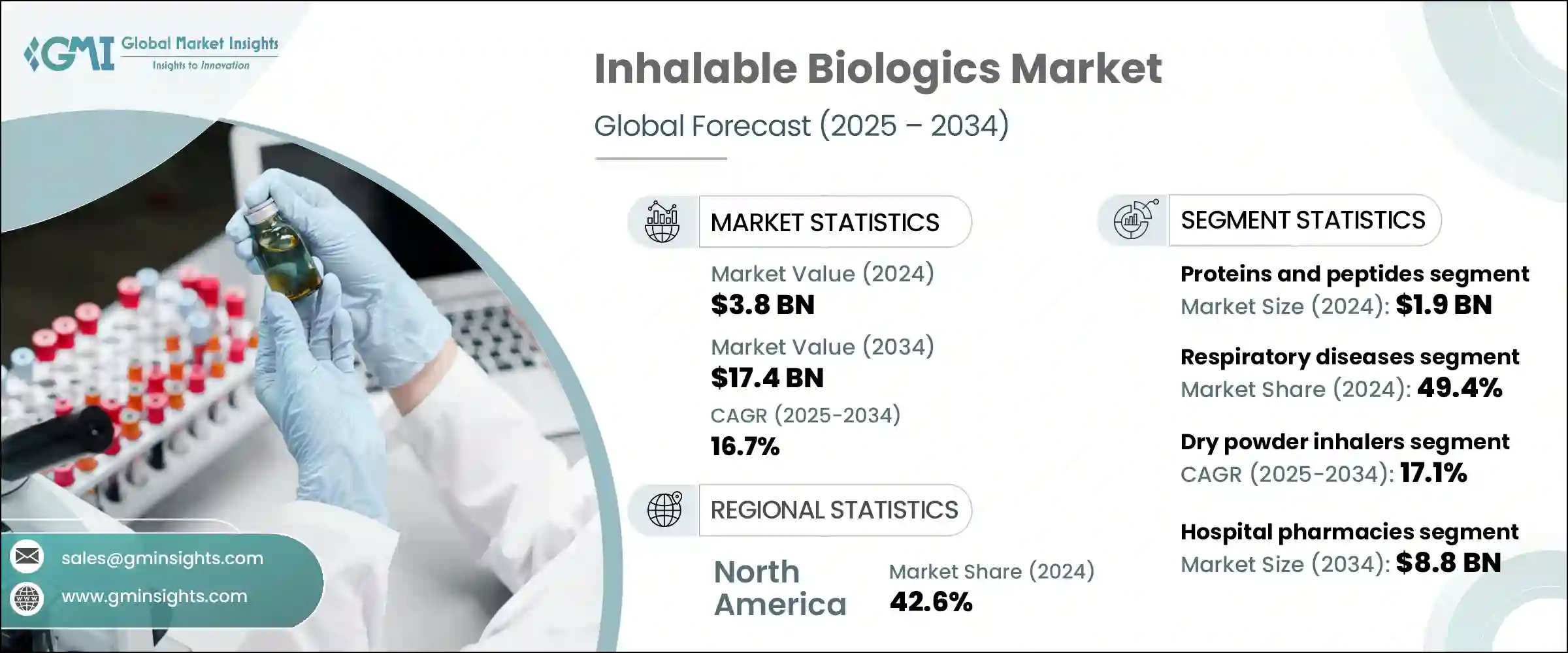 GMI Global Market Insights
Insights to Innovation

Inhalable Biologics Market
Global Forecast (2025 – 2034)

MARKET STATISTICS

Market Value (2024)
$3.8 BN

Market Value (2034)
$17.4 BN

CAGR (2025-2034)
16.7%

REGIONAL STATISTICS

North America
Market Share (2024)
42.6%

SEGMENT STATISTICS

Proteins and peptides segment
Market Size (2024): $1.9 BN

Respiratory diseases segment
Market Share (2024): 49.4%

Dry powder inhalers segment
CAGR (2025-2034): 17.1%

Hospital pharmacies segment
Market Size (2034): $8.8 BN

sales@gminsights.com
www.gminsights.com